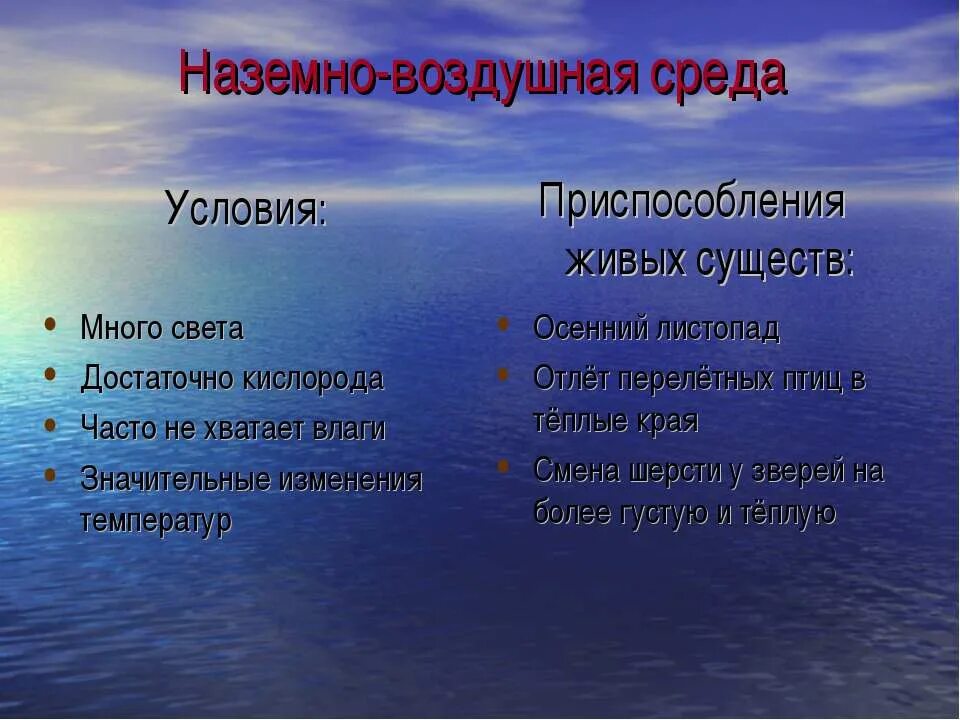 Наземно-воздушная среда

Условия:

• Много света
• Достаточно кислорода
• Часто не хватает влаги
• Значительные изменения температур

Приспособления живых существ:

• Осенний листопад
• Отлёт перелётных птиц в тёплые края
• Смена шерсти у зверей на более густую и тёплую